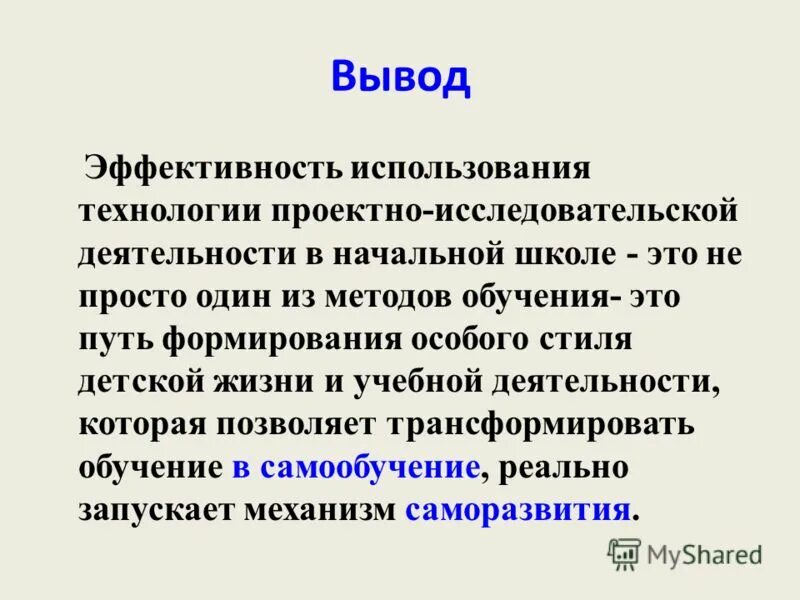 Вывод

Эффективность использования технологии проектно-исследовательской деятельности в начальной школе - это не просто один из методов обучения- это путь формирования особого стиля детской жизни и учебной деятельности, которая позволяет трансформировать обучение в самообучение, реально запускает механизм саморазвития.

MyShared